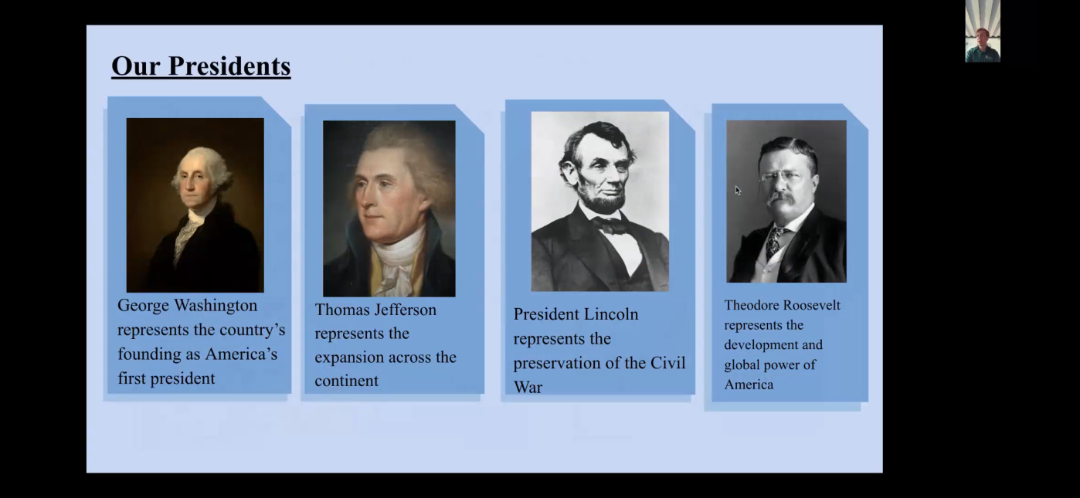 Our Presidents

George Washington represents the country's founding as America's first president

Thomas Jefferson represents the expansion across the continent

President Lincoln represents the preservation of the Civil War

Theodore Roosevelt represents the development and global power of America